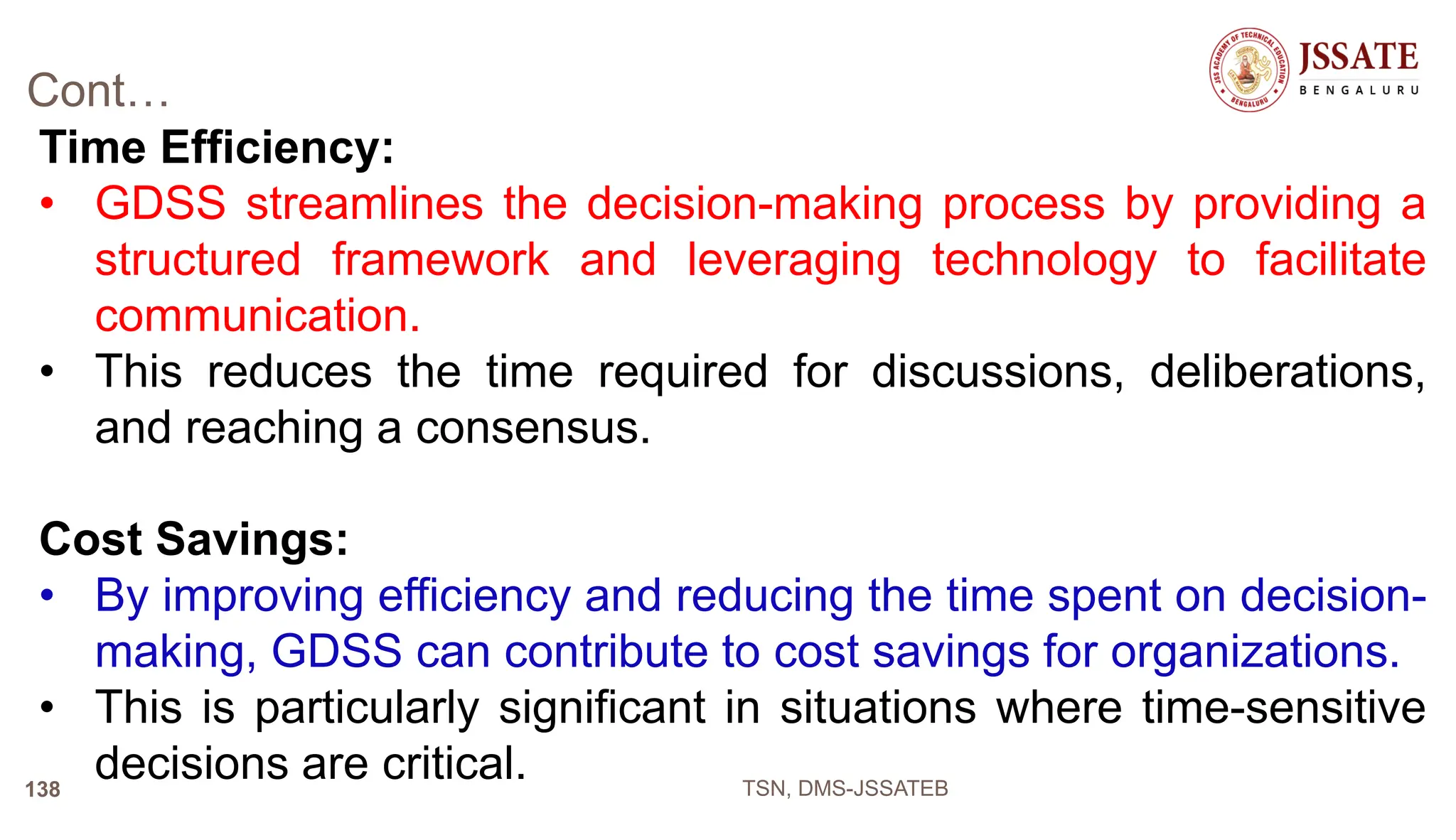 Cont…

JSS ACADEMY OF TECHNICAL EDUCATION BENGALURU
JSSATE
BENGALURU

Time Efficiency:

• GDSS streamlines the decision-making process by providing a structured framework and leveraging technology to facilitate communication.
• This reduces the time required for discussions, deliberations, and reaching a consensus.

Cost Savings:

• By improving efficiency and reducing the time spent on decision-making, GDSS can contribute to cost savings for organizations.
• This is particularly significant in situations where time-sensitive decisions are critical.

138

TSN, DMS-JSSATEB